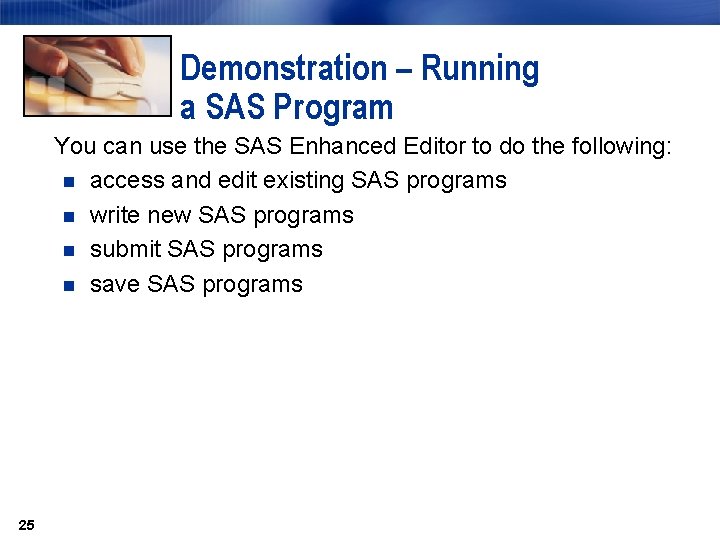 Demonstration – Running a SAS Program

You can use the SAS Enhanced Editor to do the following:

- access and edit existing SAS programs
- write new SAS programs
- submit SAS programs
- save SAS programs

25